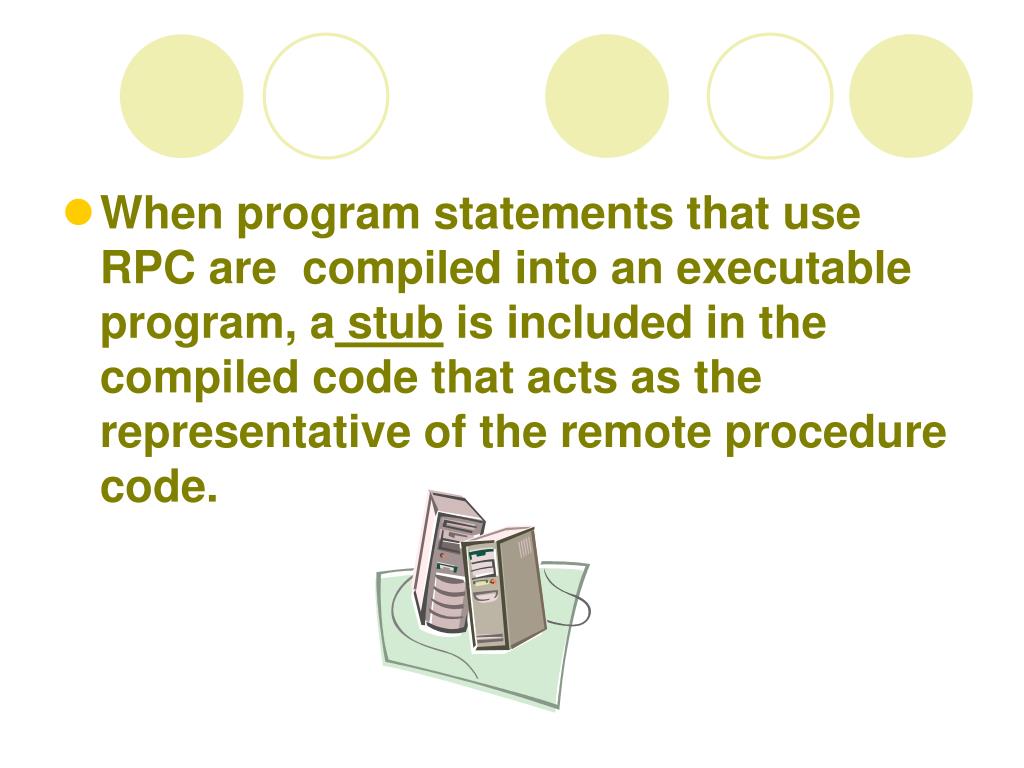 When program statements that use RPC are compiled into an executable program, a stub is included in the compiled code that acts as the representative of the remote procedure code.